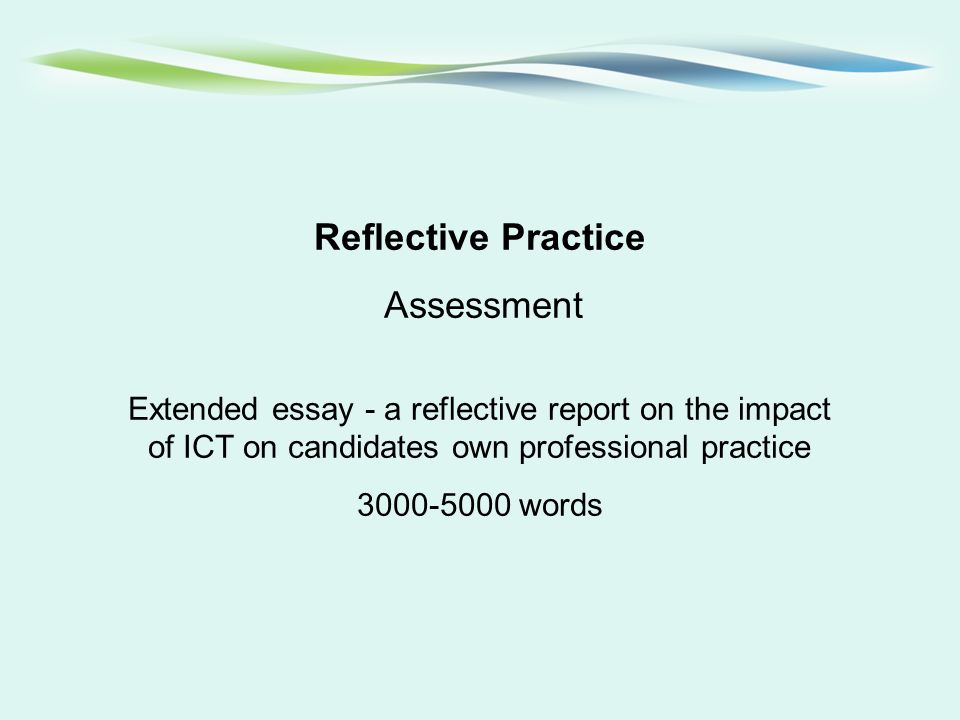 Reflective Practice

Assessment

Extended essay - a reflective report on the impact of ICT on candidates own professional practice

3000-5000 words